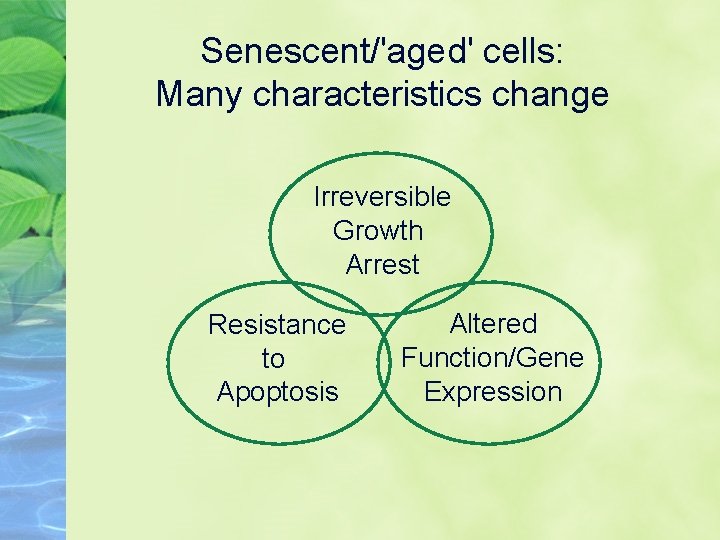 Senescent/'aged' cells:
Many characteristics change

Irreversible Growth Arrest

Resistance to Apoptosis

Altered Function/Gene Expression